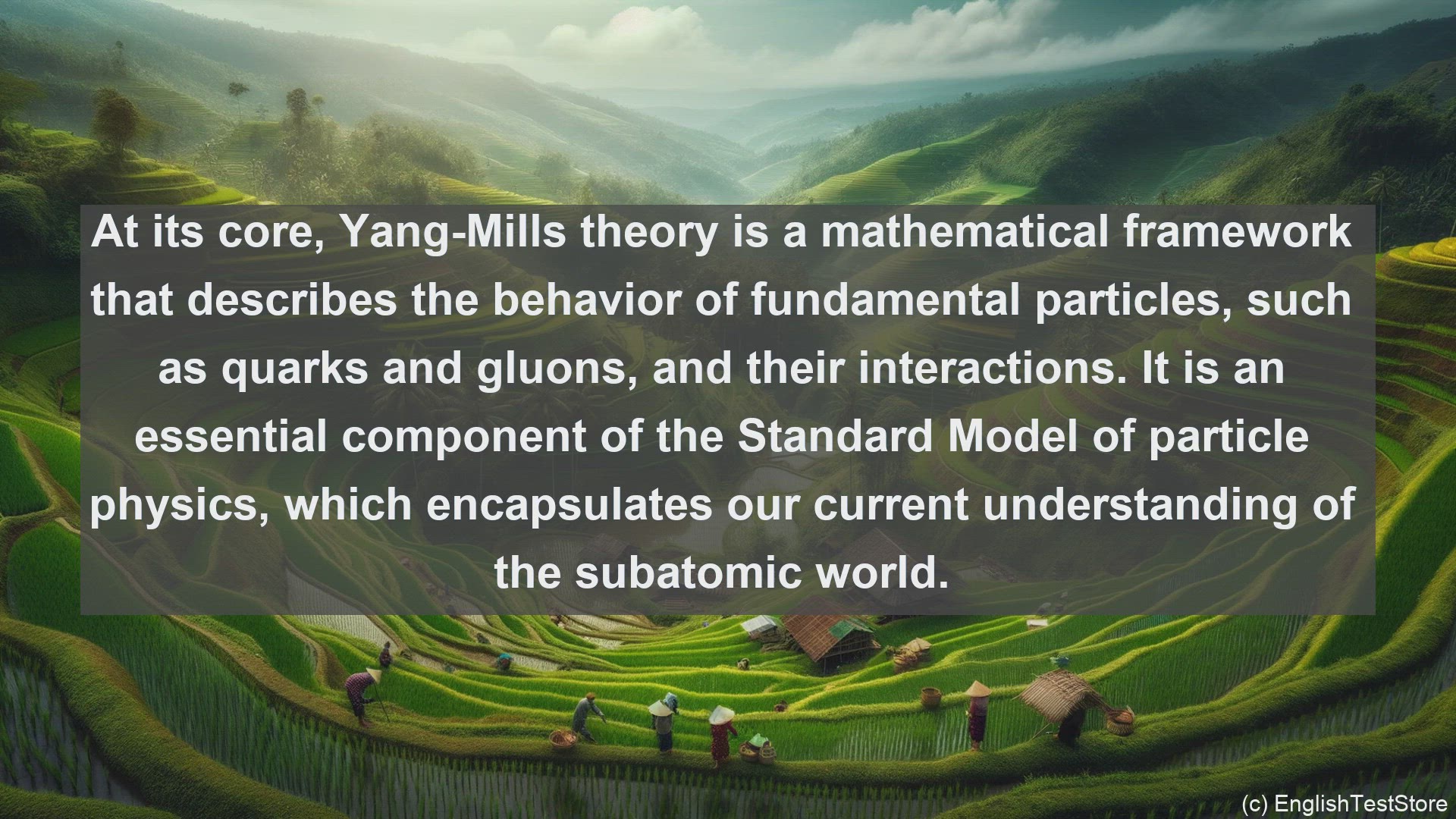 At its core, Yang-Mills theory is a mathematical framework that describes the behavior of fundamental particles, such as quarks and gluons, and their interactions. It is an essential component of the Standard Model of particle physics, which encapsulates our current understanding of the subatomic world.

(c) EnglishTestStore